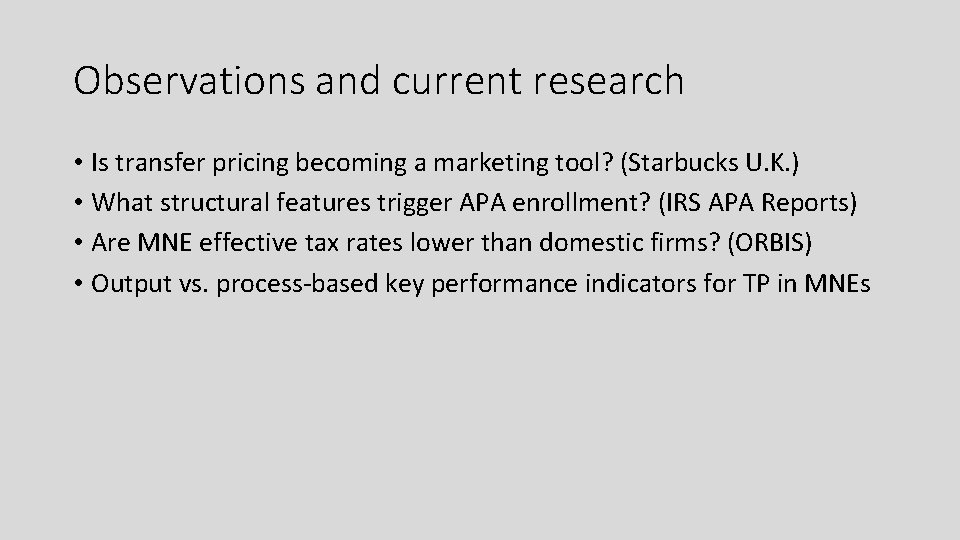 Observations and current research

• Is transfer pricing becoming a marketing tool? (Starbucks U.K.)
• What structural features trigger APA enrollment? (IRS APA Reports)
• Are MNE effective tax rates lower than domestic firms? (ORBIS)
• Output vs. process-based key performance indicators for TP in MNEs